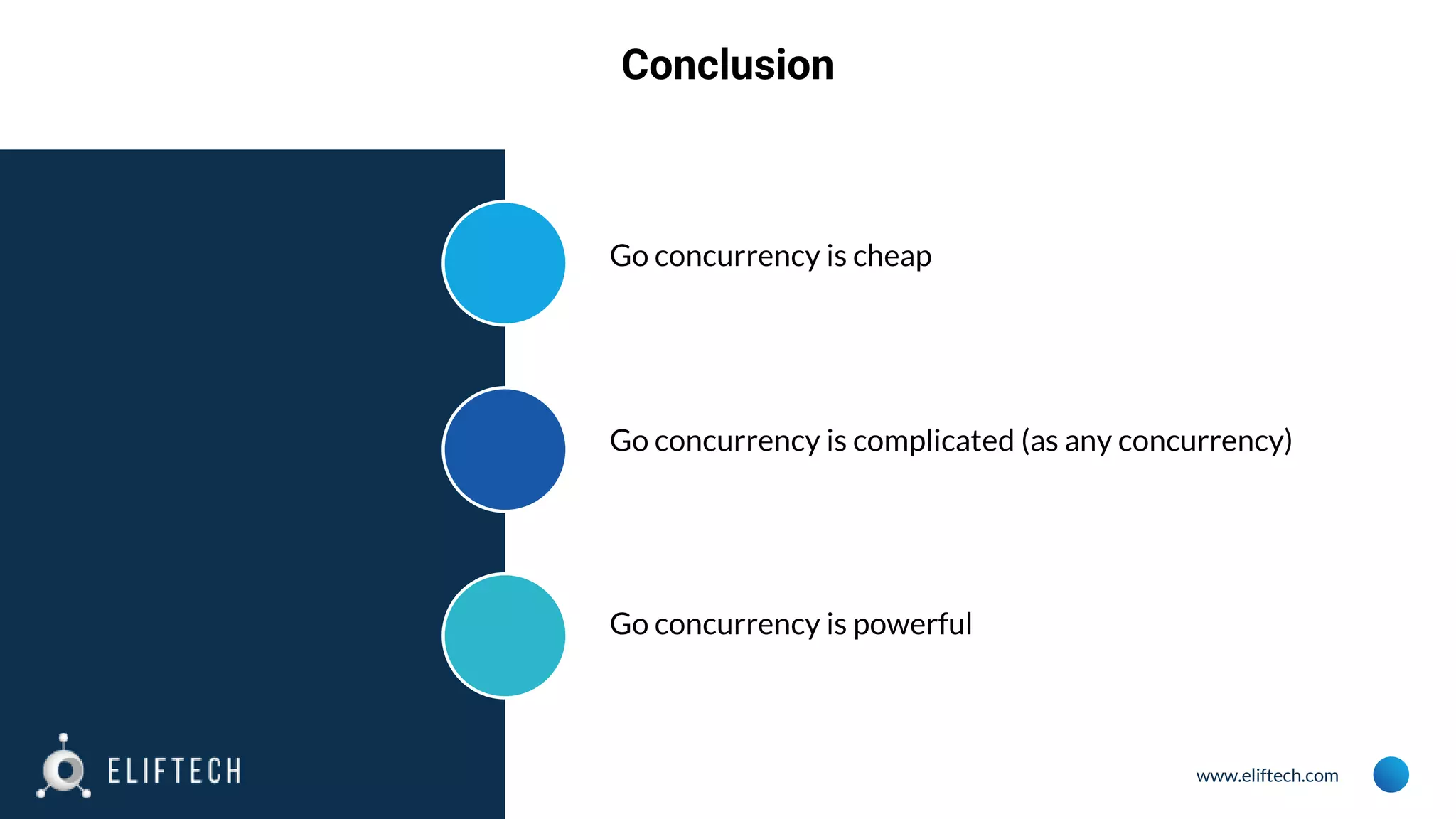 Conclusion

Go concurrency is cheap

Go concurrency is complicated (as any concurrency)

Go concurrency is powerful

ELIFTECH

www.eliftech.com